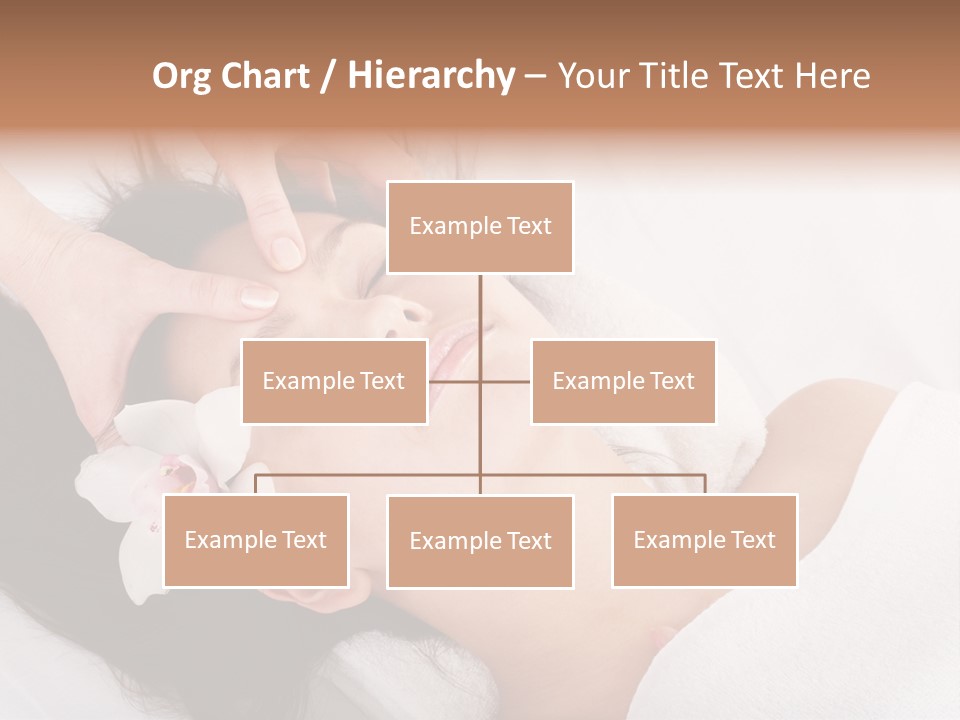 Org Chart / Hierarchy – Your Title Text Here

Example Text

Example Text

Example Text

Example Text

Example Text

Example Text